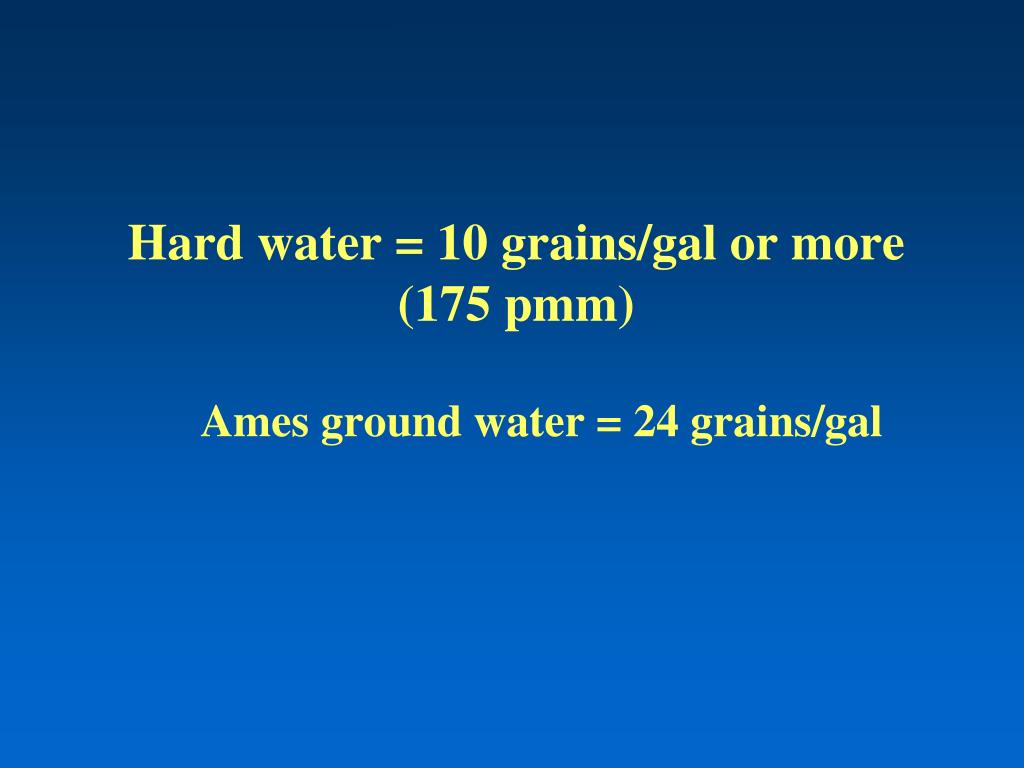 Hard water = 10 grains/gal or more (175 pmm)

Ames ground water = 24 grains/gal